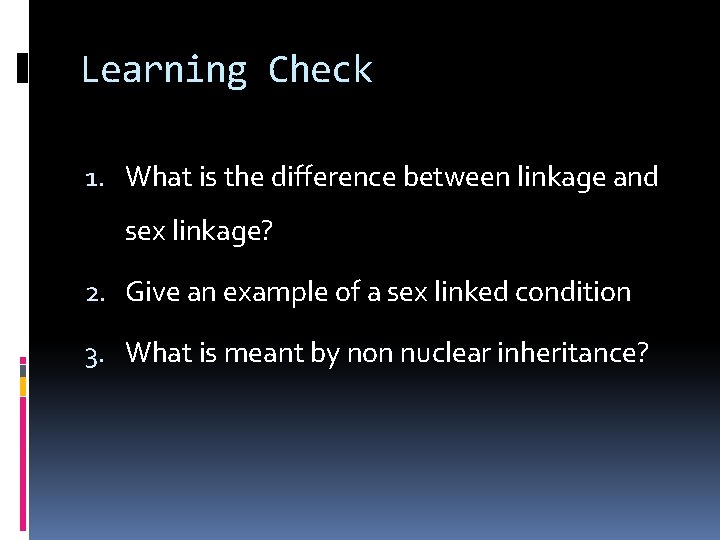 Learning Check

1. What is the difference between linkage and sex linkage?
2. Give an example of a sex linked condition
3. What is meant by non nuclear inheritance?